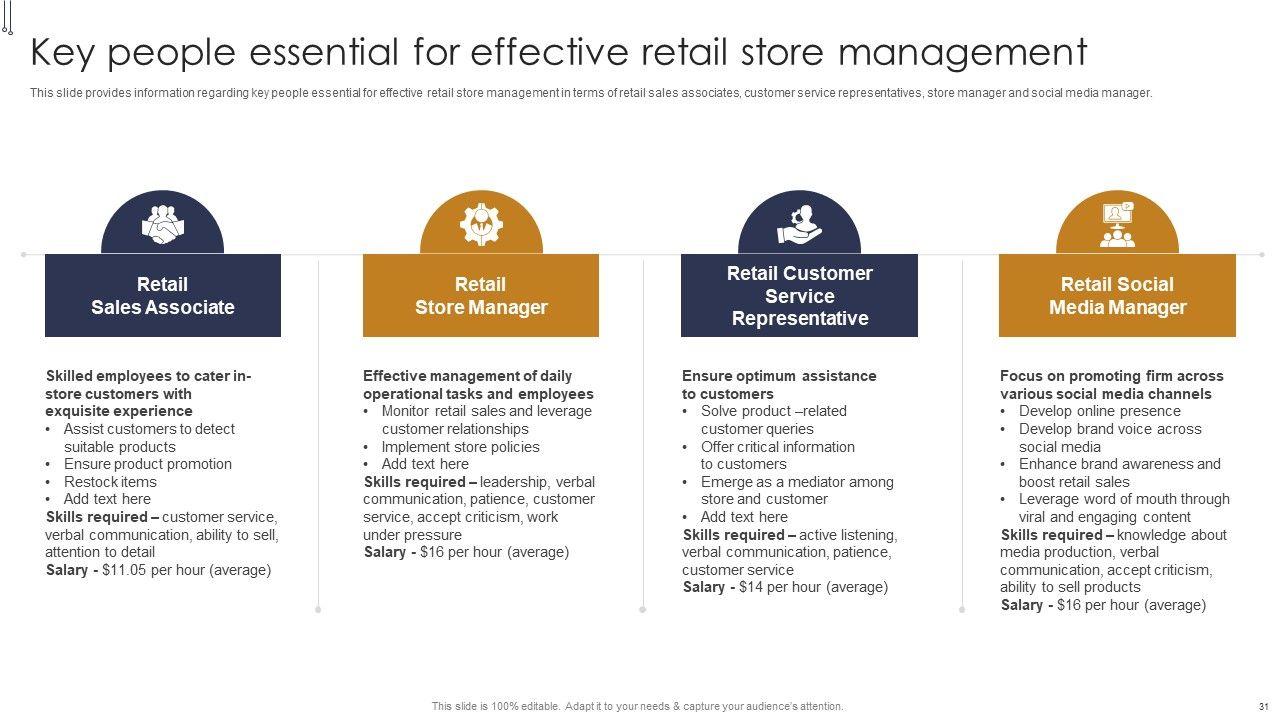 Key people essential for effective retail store management

This slide provides information regarding key people essential for effective retail store management in terms of retail sales associates, customer service representatives, store manager and social media manager.

Retail Sales Associate

Skilled employees to cater in-store customers with exquisite experience
• Assist customers to detect suitable products
• Ensure product promotion
• Restock items
• Add text here
Skills required – customer service, verbal communication, ability to sell, attention to detail
Salary - $11.05 per hour (average)

Retail Store Manager

Effective management of daily operational tasks and employees
• Monitor retail sales and leverage customer relationships
• Implement store policies
• Add text here
Skills required – leadership, verbal communication, patience, customer service, accept criticism, work under pressure
Salary - $16 per hour (average)

Retail Customer Service Representative

Ensure optimum assistance to customers
• Solve product –related customer queries
• Offer critical information to customers
• Emerge as a mediator among store and customer
• Add text here
Skills required – active listening, verbal communication, patience, customer service
Salary - $14 per hour (average)

Retail Social Media Manager

Focus on promoting firm across various social media channels
• Develop online presence
• Develop brand voice across social media
• Enhance brand awareness and boost retail sales
• Leverage word of mouth through viral and engaging content
Skills required – knowledge about media production, verbal communication, accept criticism, ability to sell products
Salary - $16 per hour (average)

This slide is 100% editable. Adapt it to your needs & capture your audience's attention.

31